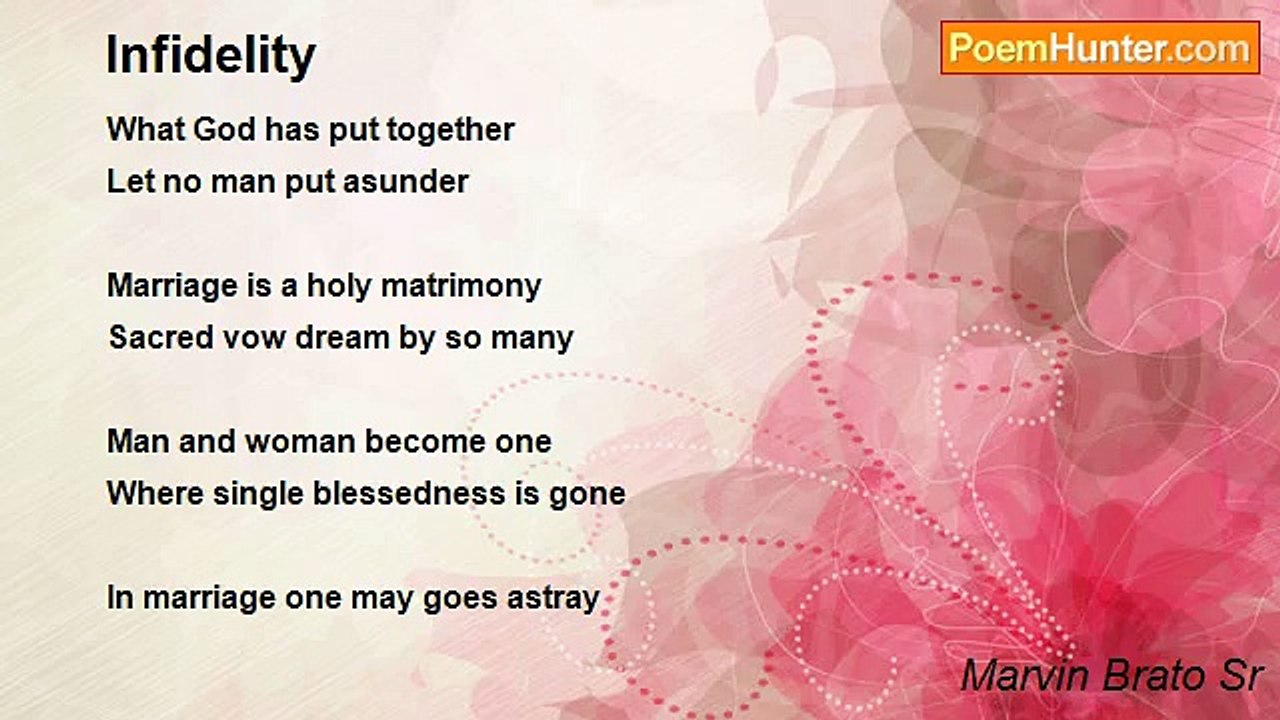 Infidelity

PoemHunter.com

What God has put together
Let no man put asunder

Marriage is a holy matrimony
Sacred vow dream by so many

Man and woman become one
Where single blessedness is gone

In marriage one may goes astray

Marvin Brato Sr